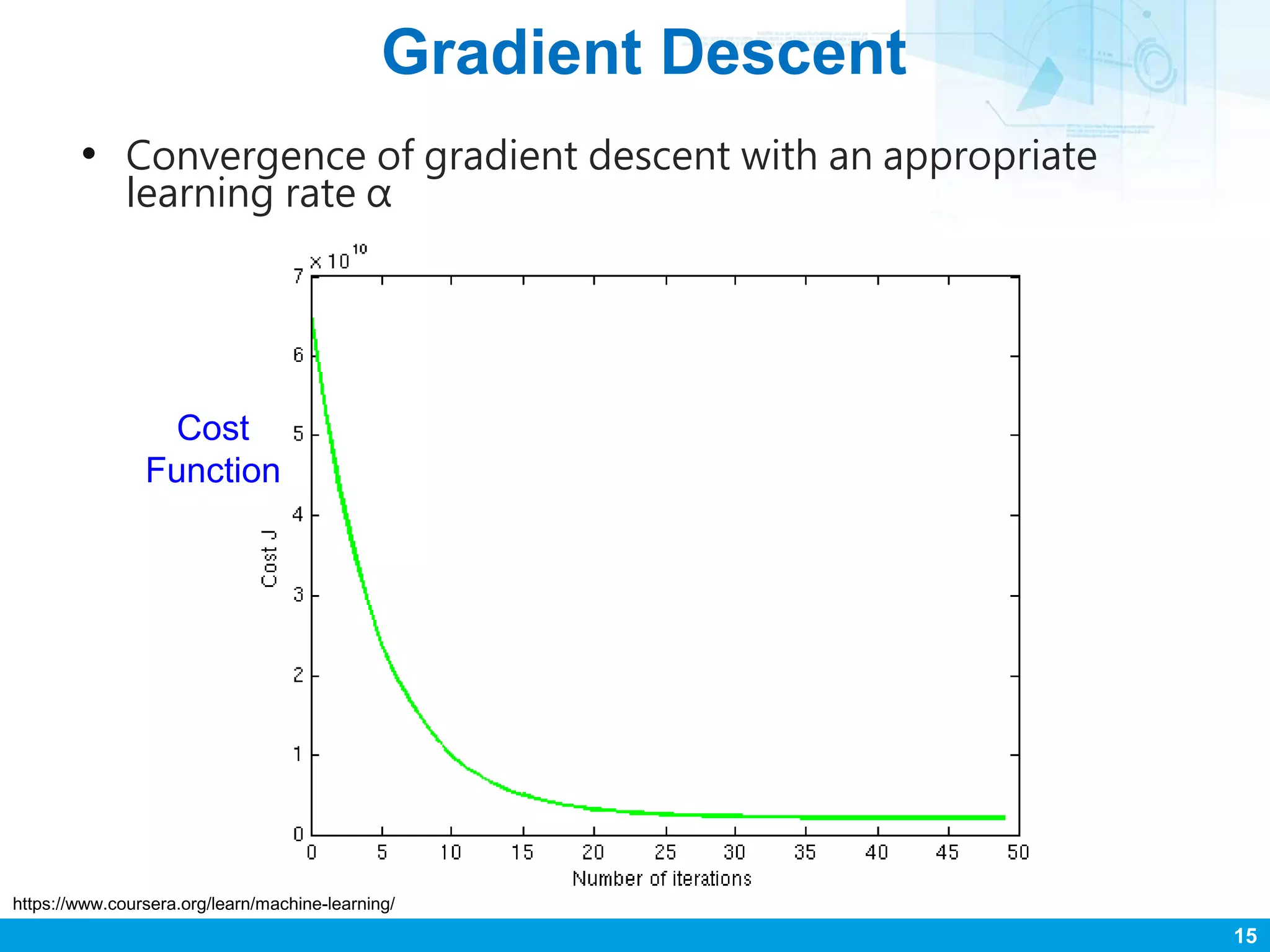 Gradient Descent

• Convergence of gradient descent with an appropriate learning rate α

Cost Function

$\times 10^{10}$

7
6
5
4
3
2
1
0

Cost J

0 5 10 15 20 25 30 35 40 45 50

Number of iterations

https://www.coursera.org/learn/machine-learning/

15